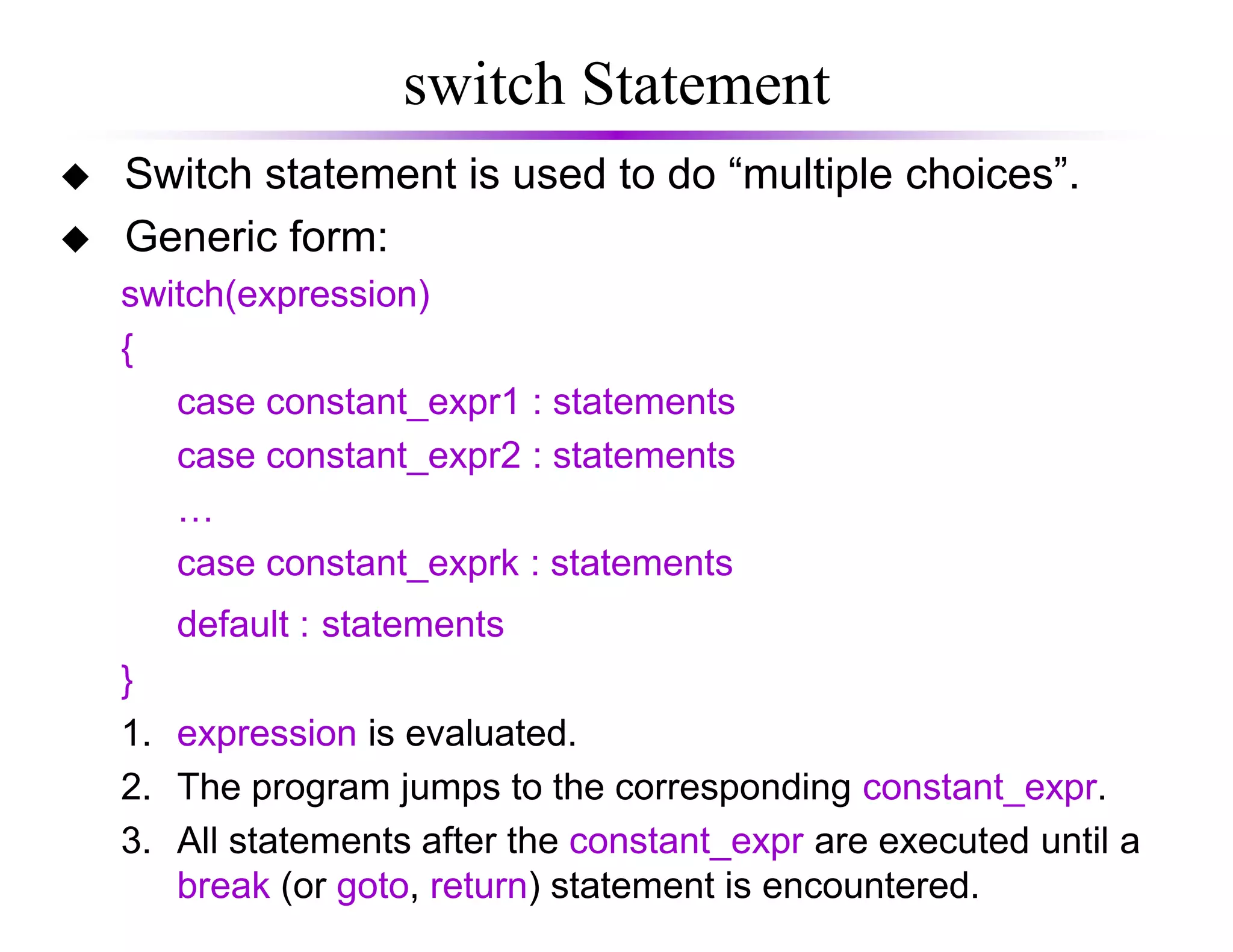 switch Statement

◆ Switch statement is used to do “multiple choices”.

◆ Generic form:

switch(expression)
{
case constant_expr1 : statements
case constant_expr2 : statements
…
case constant_exprk : statements
default : statements
}

1. expression is evaluated.
2. The program jumps to the corresponding constant_expr.
3. All statements after the constant_expr are executed until a break (or goto, return) statement is encountered.